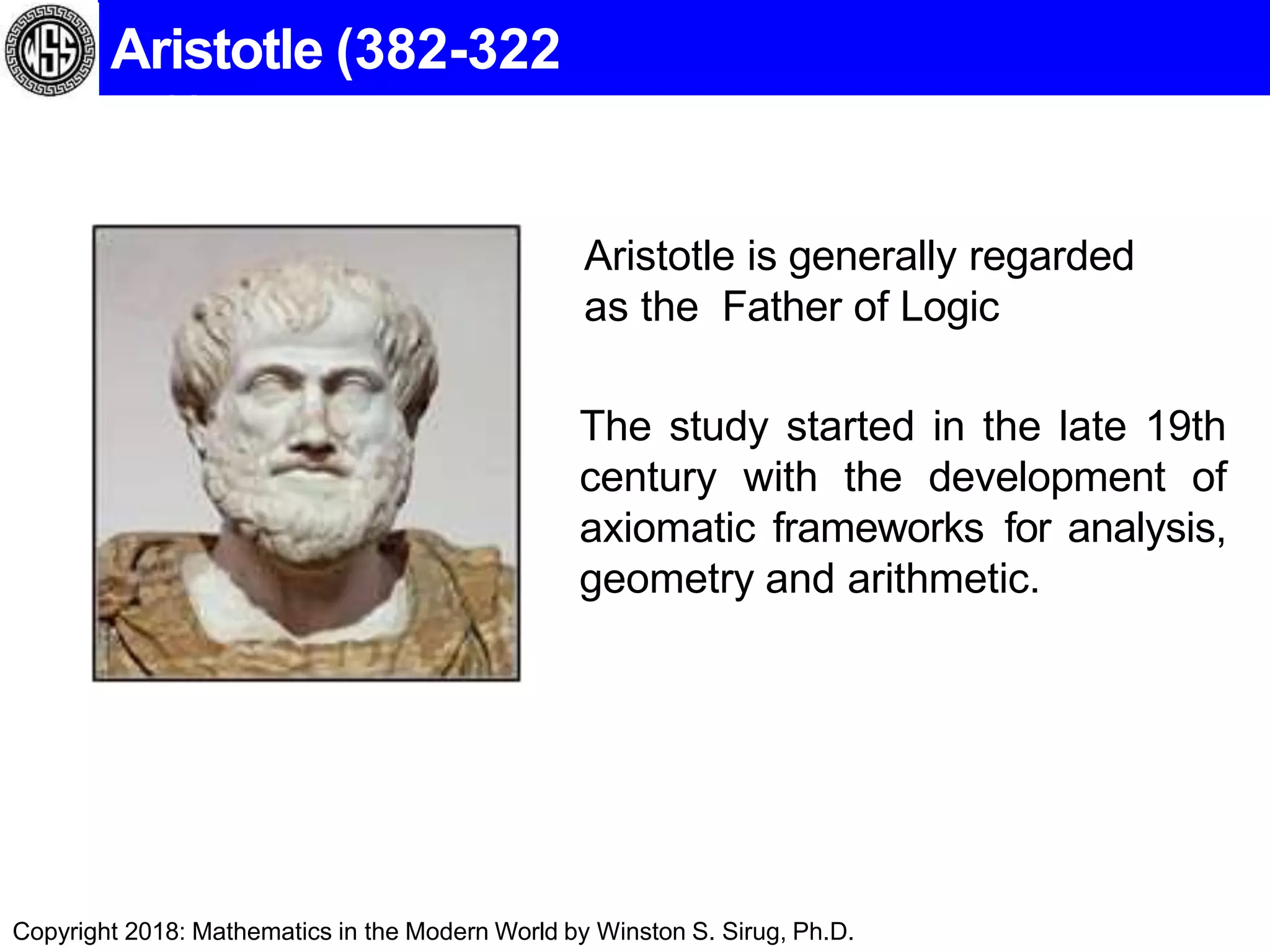 WSS

Aristotle (382-322

Aristotle is generally regarded as the Father of Logic

The study started in the late 19th century with the development of axiomatic frameworks for analysis, geometry and arithmetic.

Copyright 2018: Mathematics in the Modern World by Winston S. Sirug, Ph.D.